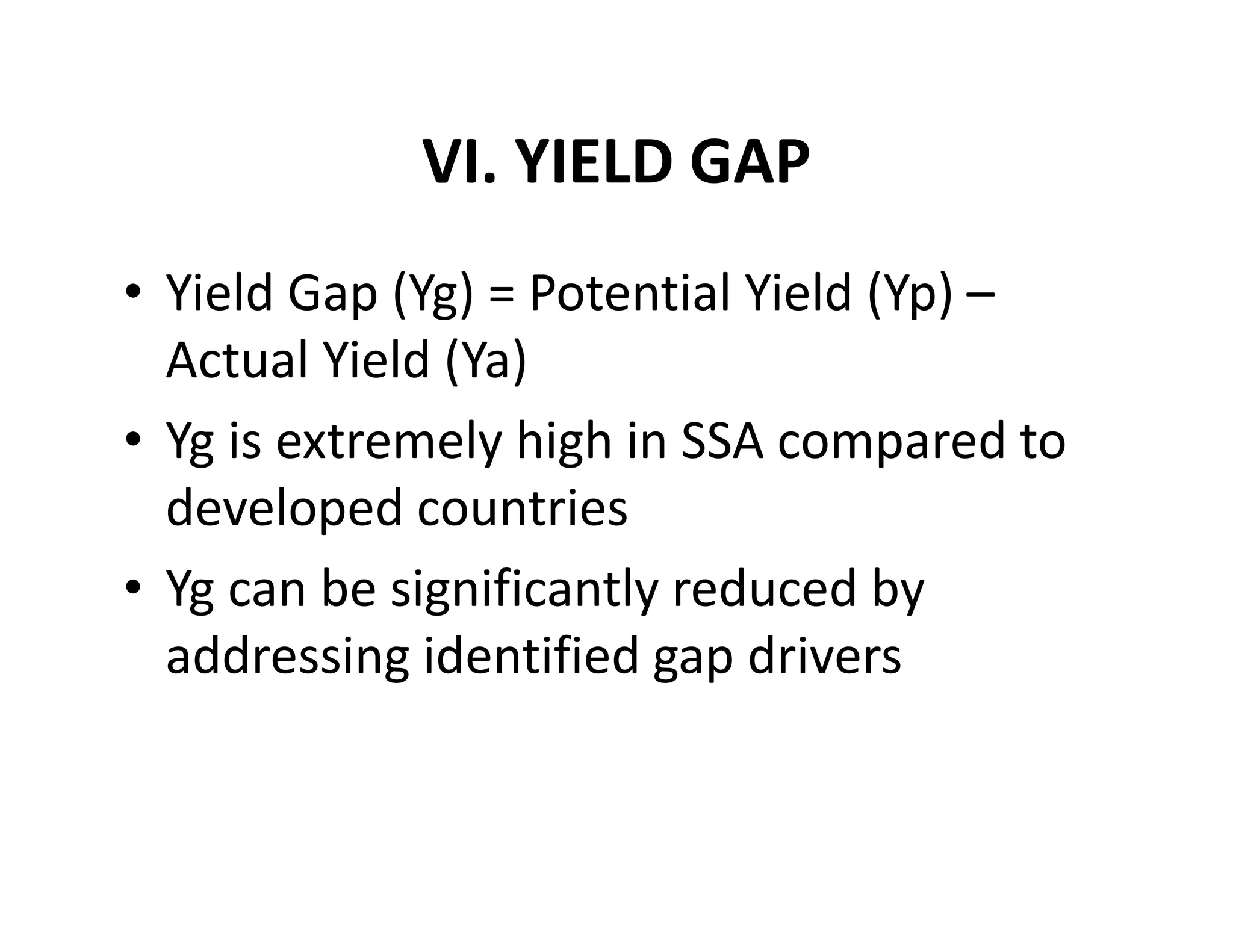 VI. YIELD GAP

• Yield Gap (Yg) = Potential Yield (Yp) – Actual Yield (Ya)

• Yg is extremely high in SSA compared to developed countries

• Yg can be significantly reduced by addressing identified gap drivers